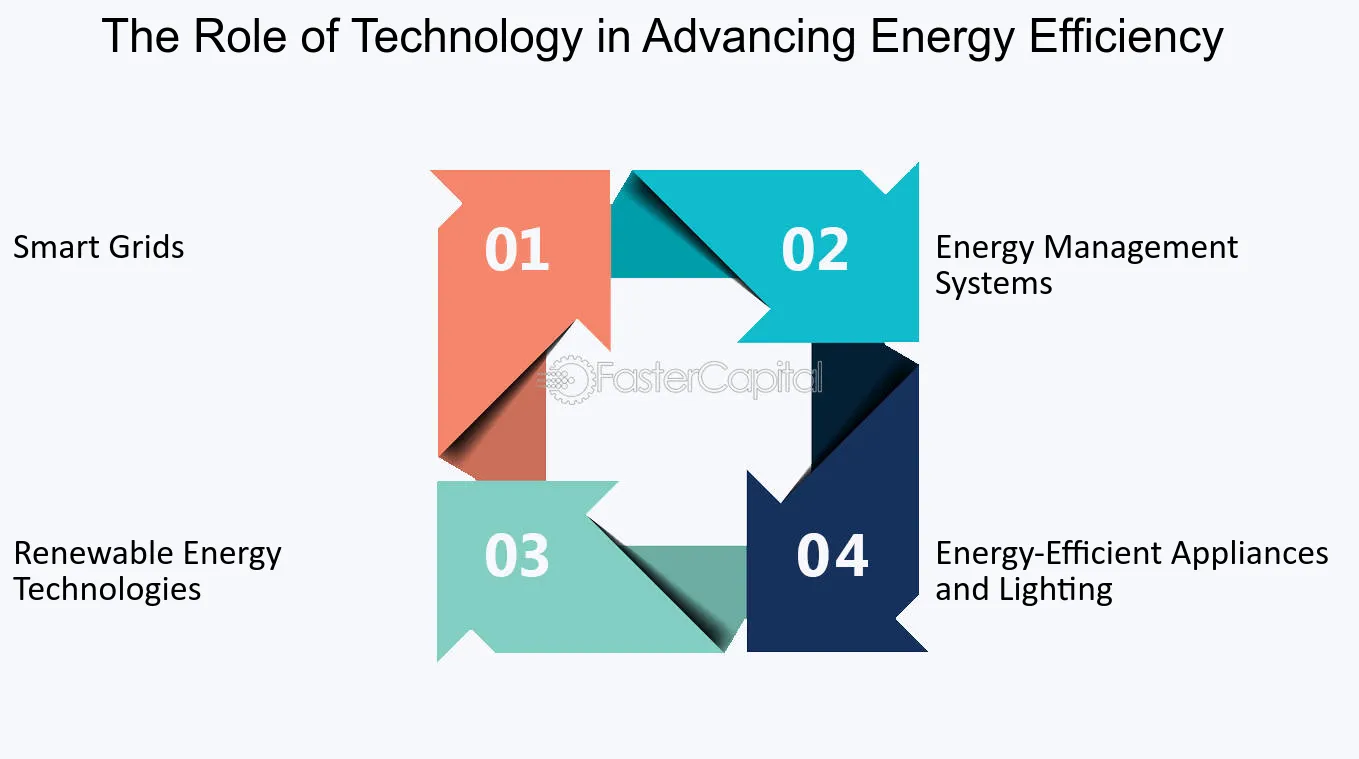 The Role of Technology in Advancing Energy Efficiency

Smart Grids

01

02

Energy Management Systems

FasterCapital

Renewable Energy Technologies

03

04

Energy-Efficient Appliances and Lighting